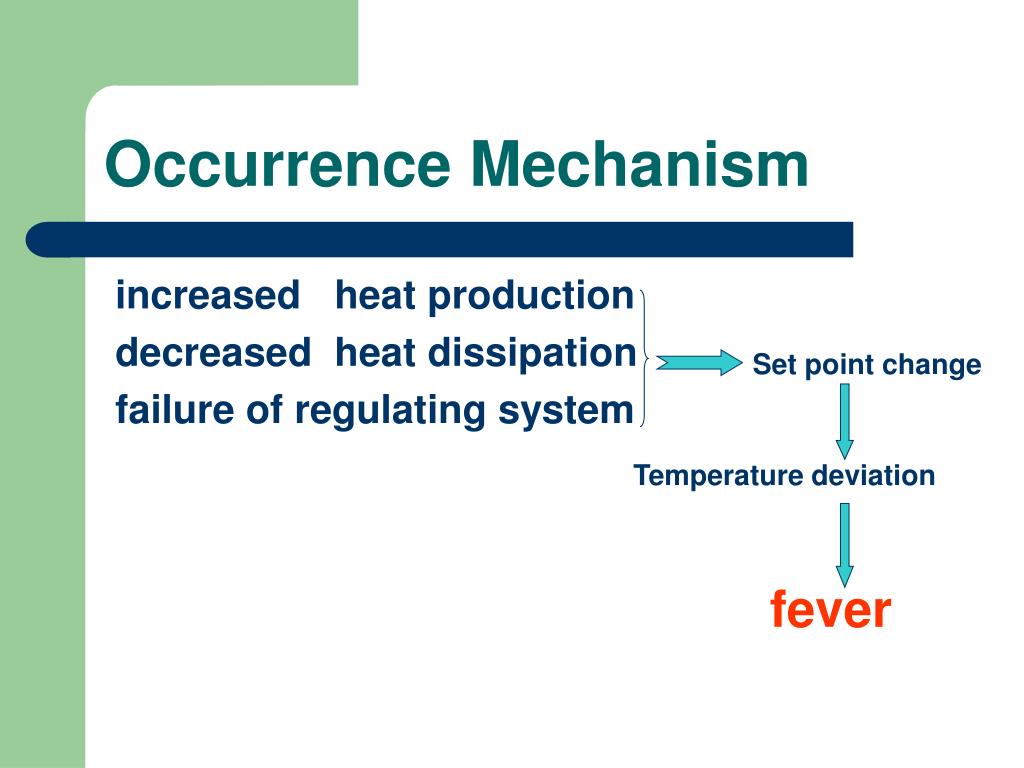 Occurrence Mechanism

increased heat production
decreased heat dissipation
failure of regulating system

Set point change

Temperature deviation

fever